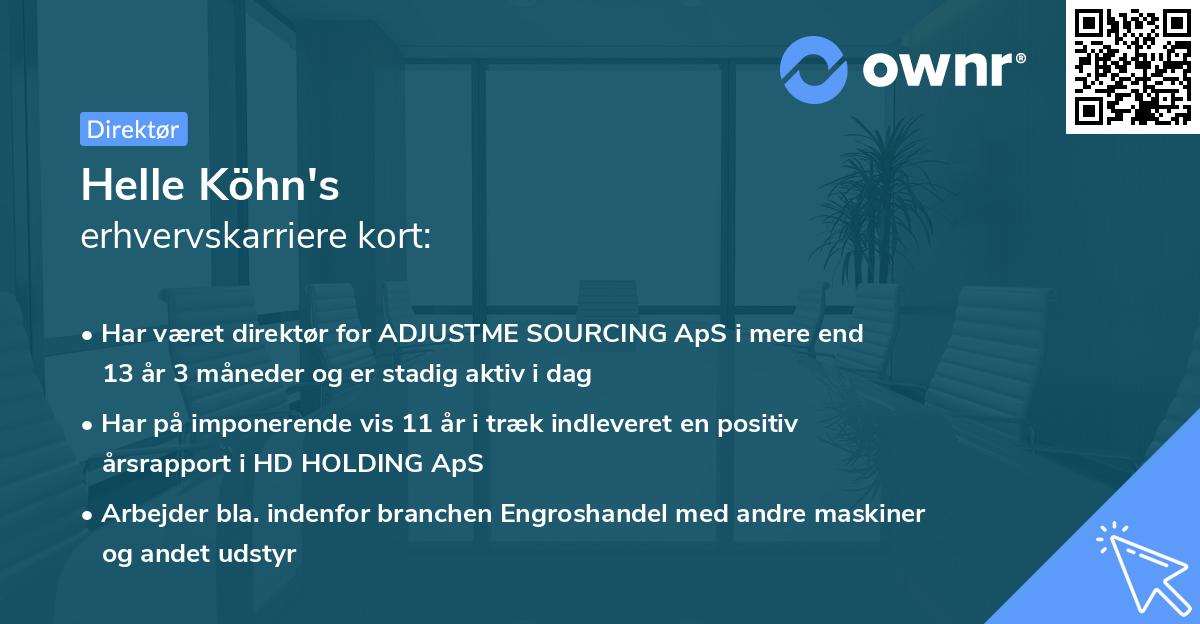 ownr®

Direktør

Helle Köhn's
erhvervskarriere kort:

• Har været direktør for ADJUSTME SOURCING ApS i mere end 13 år 3 måneder og er stadig aktiv i dag

• Har på imponerende vis 11 år i træk indleveret en positiv årsrapport i HD HOLDING ApS

• Arbejder bla. indenfor branchen Engroshandel med andre maskiner og andet udstyr